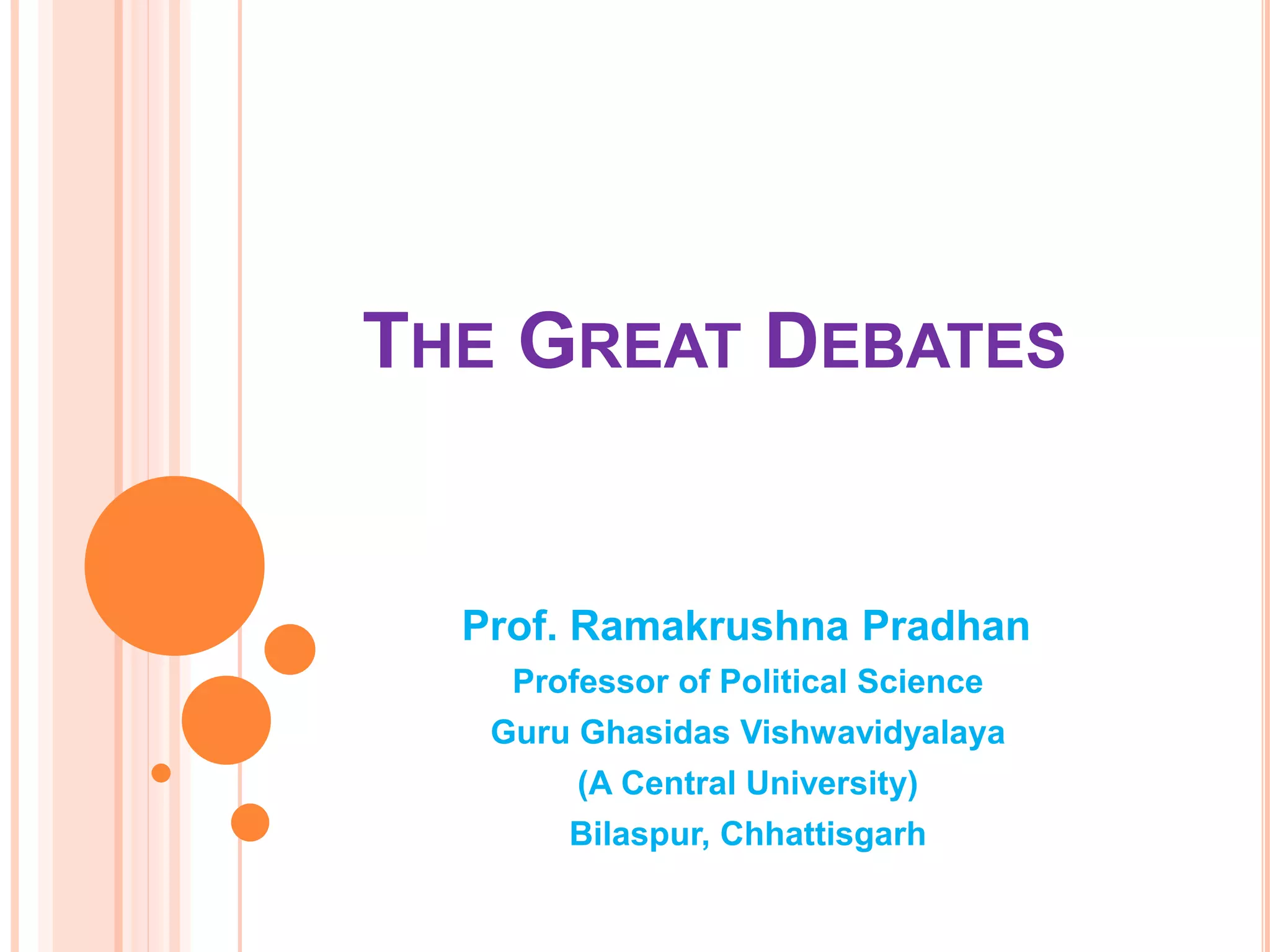 THE GREAT DEBATES

Prof. Ramakrushna Pradhan

Professor of Political Science

Guru Ghasidas Vishwavidyalaya

(A Central University)

Bilaspur, Chhattisgarh